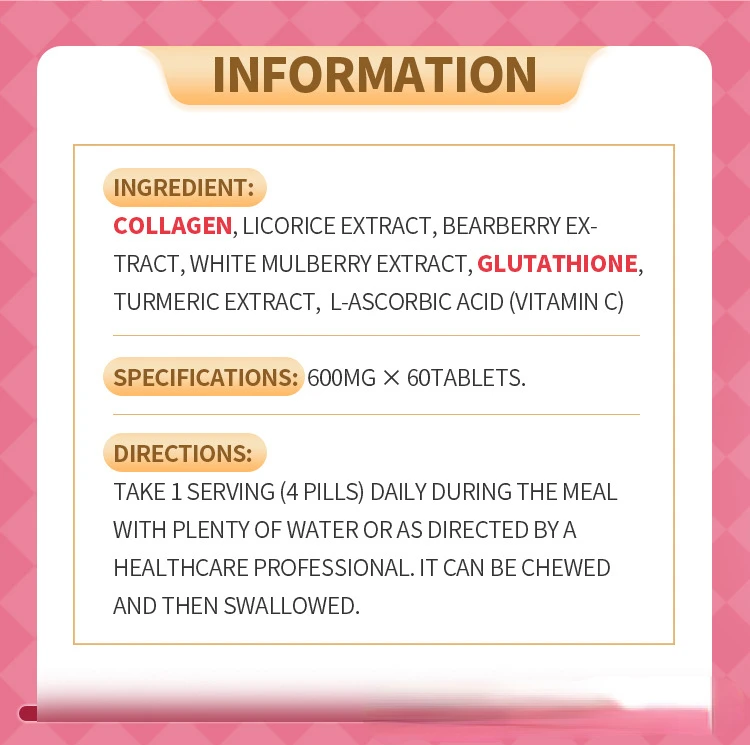 INFORMATION

INGREDIENT:
COLLAGEN, LICORICE EXTRACT, BEARBERRY EXTRACT, WHITE MULBERRY EXTRACT, GLUTATHIONE, TURMERIC EXTRACT, L-ASCORBIC ACID (VITAMIN C)

SPECIFICATIONS: 600MG × 60TABLETS.

DIRECTIONS:
TAKE 1 SERVING (4 PILLS) DAILY DURING THE MEAL WITH PLENTY OF WATER OR AS DIRECTED BY A HEALTHCARE PROFESSIONAL. IT CAN BE CHEWED AND THEN SWALLOWED.